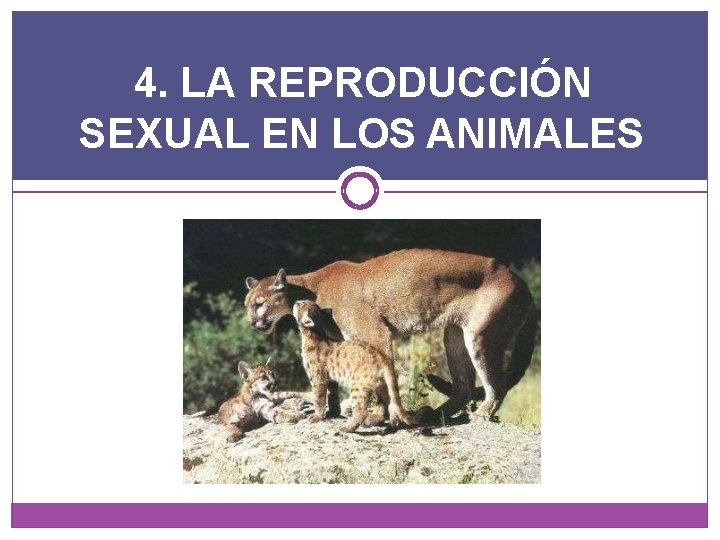 4. LA REPRODUCCIÓN SEXUAL EN LOS ANIMALES